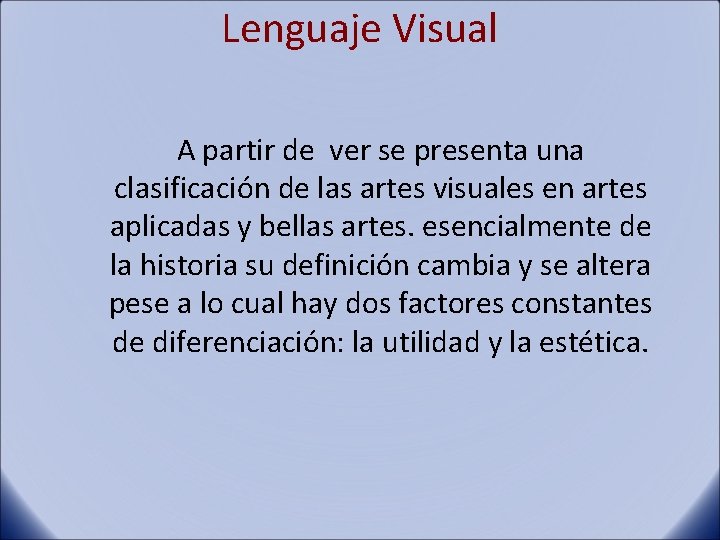 Lenguaje Visual

A partir de ver se presenta una clasificación de las artes visuales en artes aplicadas y bellas artes. esencialmente de la historia su definición cambia y se altera pese a lo cual hay dos factores constantes de diferenciación: la utilidad y la estética.